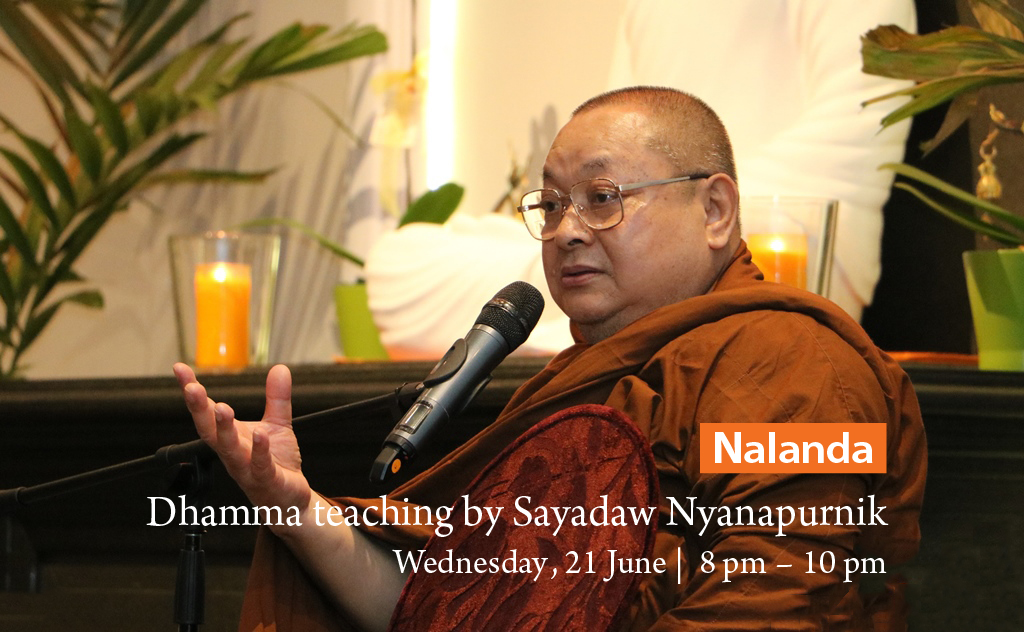 Nalanda

Dhamma teaching by Sayadaw Nyanapurnik

Wednesday, 21 June | 8 pm – 10 pm